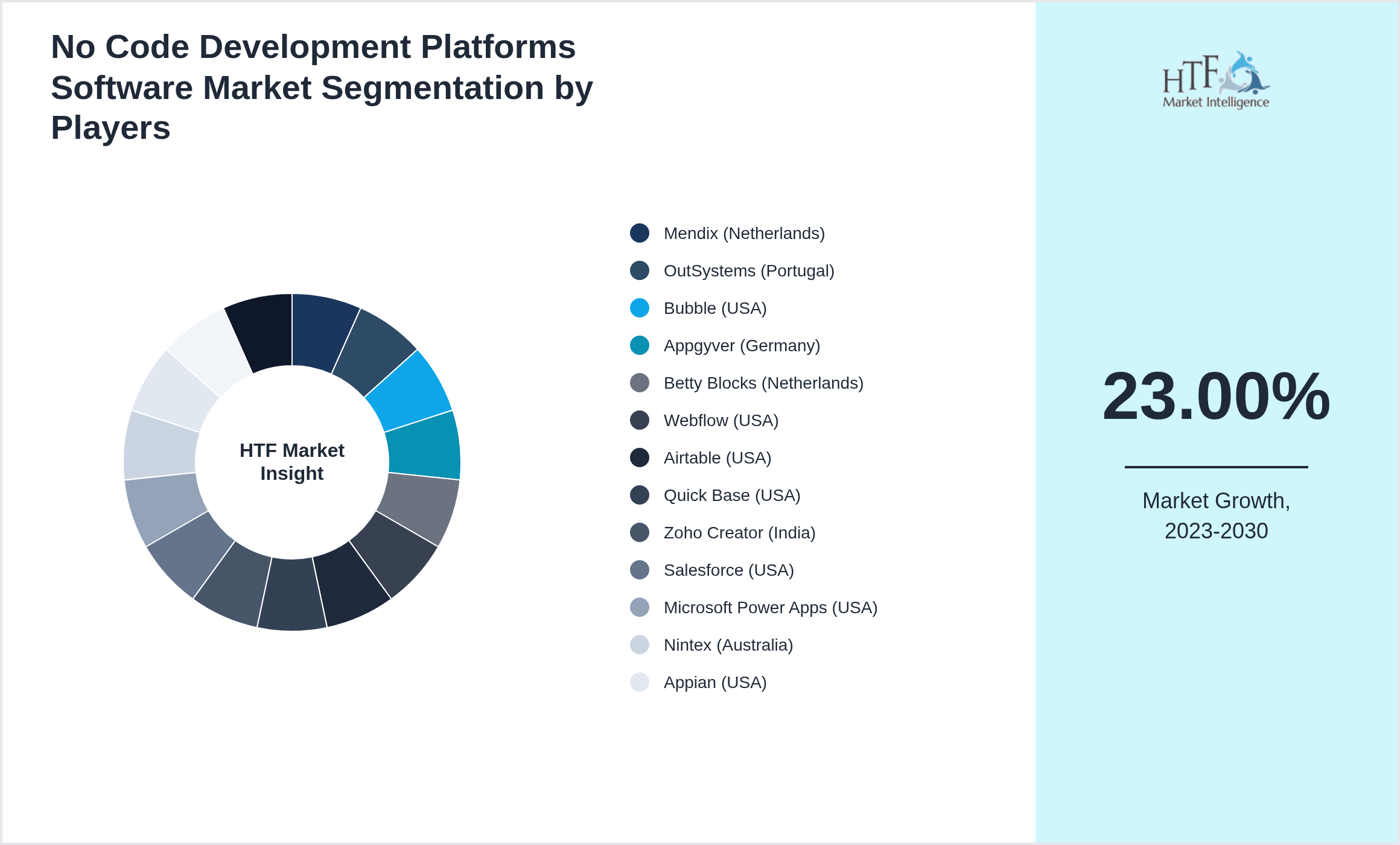 No Code Development Platforms Software Market Segmentation by Players

HTF Market Insight

Mendix (Netherlands)
OutSystems (Portugal)
Bubble (USA)
Appgyver (Germany)
Betty Blocks (Netherlands)
Webflow (USA)
Airtable (USA)
Quick Base (USA)
Zoho Creator (India)
Salesforce (USA)
Microsoft Power Apps (USA)
Nintex (Australia)
Appian (USA)

HTF Market Intelligence

23.00%

Market Growth, 2023-2030